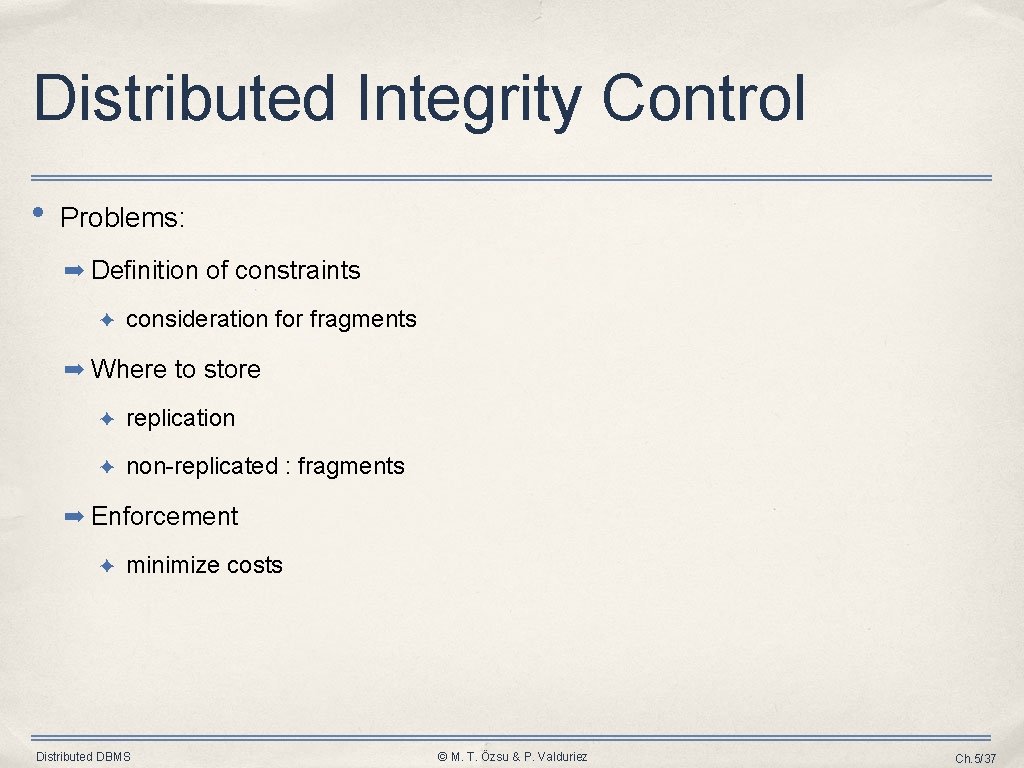 Distributed Integrity Control

• Problems:

➡ Definition of constraints

✦ consideration for fragments

➡ Where to store

✦ replication

✦ non-replicated : fragments

➡ Enforcement

✦ minimize costs

Distributed DBMS

© M. T. Özsu & P. Valduriez

Ch.5/37